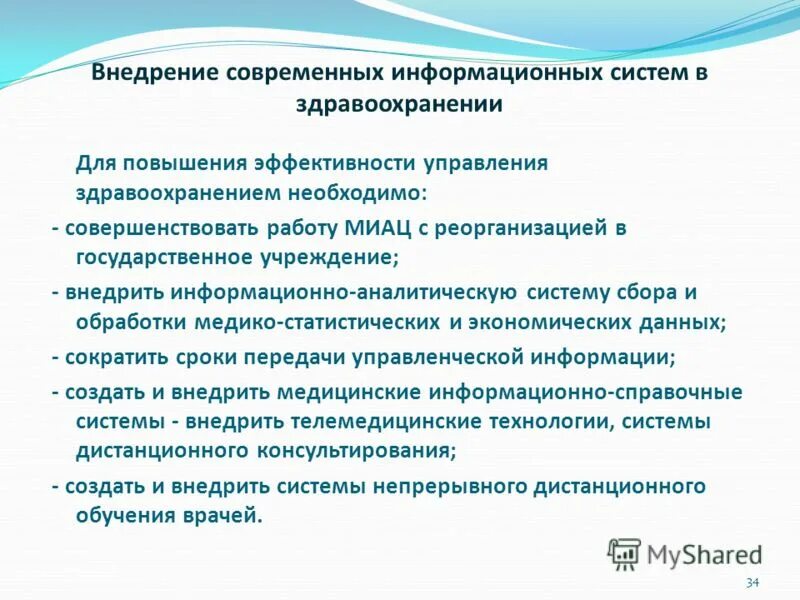 Внедрение современных информационных систем в здравоохранении

Для повышения эффективности управления здравоохранением необходимо:

- совершенствовать работу МИАЦ с реорганизацией в государственное учреждение;

- внедрить информационно-аналитическую систему сбора и обработки медико-статистических и экономических данных;

- сократить сроки передачи управленческой информации;

- создать и внедрить медицинские информационно-справочные системы - внедрить телемедицинские технологии, системы дистанционного консультирования;

- создать и внедрить системы непрерывного дистанционного обучения врачей.

MyShared

34